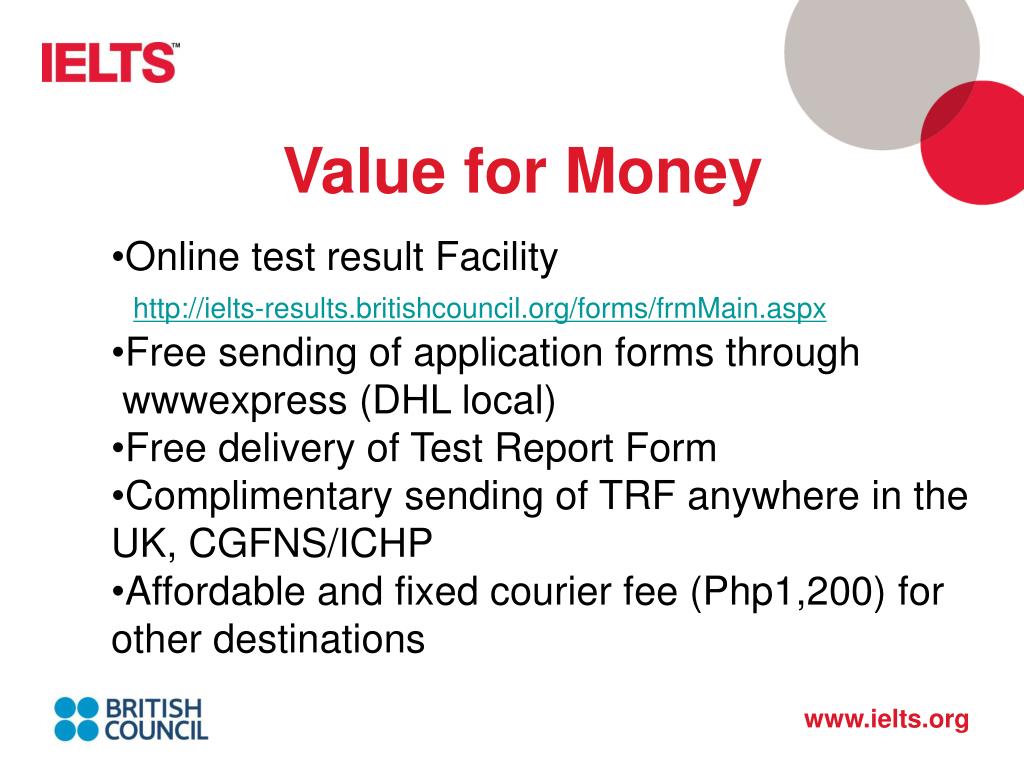 IELTS™

Value for Money

•Online test result Facility
http://ielts-results.britishcouncil.org/forms/frmMain.aspx
•Free sending of application forms through wwwexpress (DHL local)
•Free delivery of Test Report Form
•Complimentary sending of TRF anywhere in the UK, CGFNS/ICHP
•Affordable and fixed courier fee (Php1,200) for other destinations

BRITISH COUNCIL

www.ielts.org